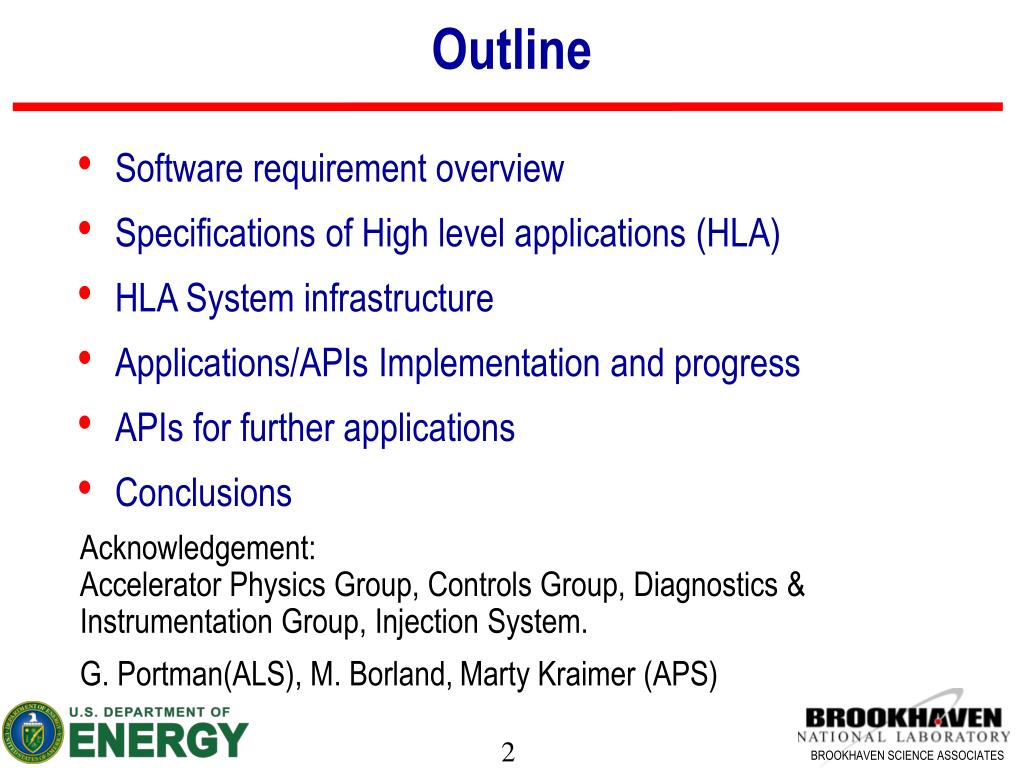 Outline

• Software requirement overview
• Specifications of High level applications (HLA)
• HLA System infrastructure
• Applications/APIs Implementation and progress
• APIs for further applications
• Conclusions

Acknowledgement:
Accelerator Physics Group, Controls Group, Diagnostics & Instrumentation Group, Injection System.

G. Portman(ALS), M. Borland, Marty Kraimer (APS)

U.S. DEPARTMENT OF ENERGY

2

BROOKHAVEN NATIONAL LABORATORY
BROOKHAVEN SCIENCE ASSOCIATES